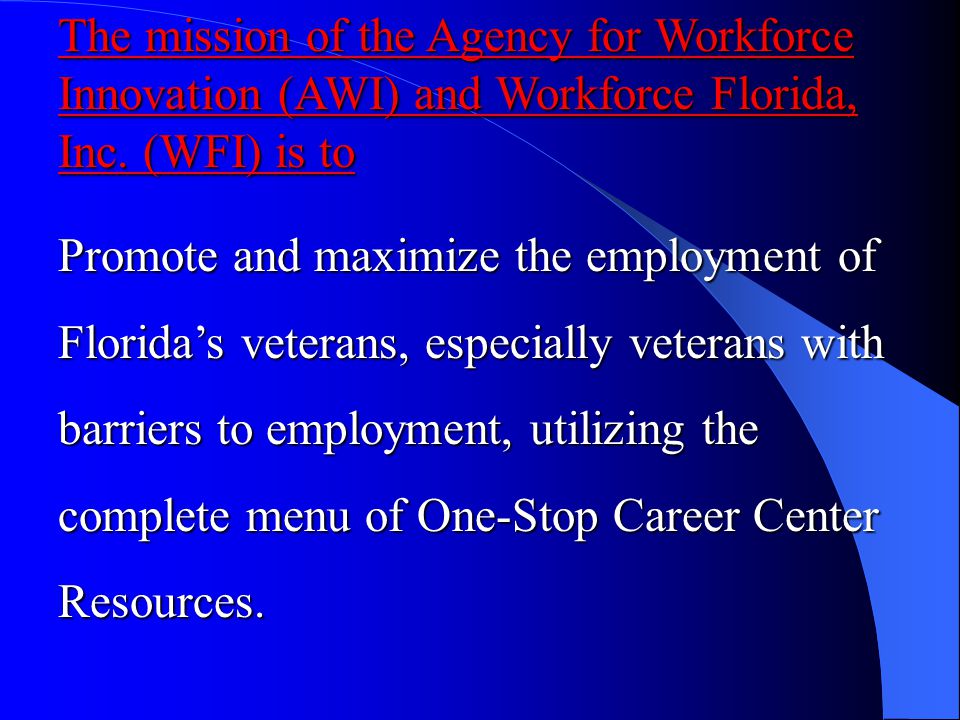 The mission of the Agency for Workforce Innovation (AWI) and Workforce Florida, Inc. (WFI) is to

Promote and maximize the employment of Florida’s veterans, especially veterans with barriers to employment, utilizing the complete menu of One-Stop Career Center Resources.